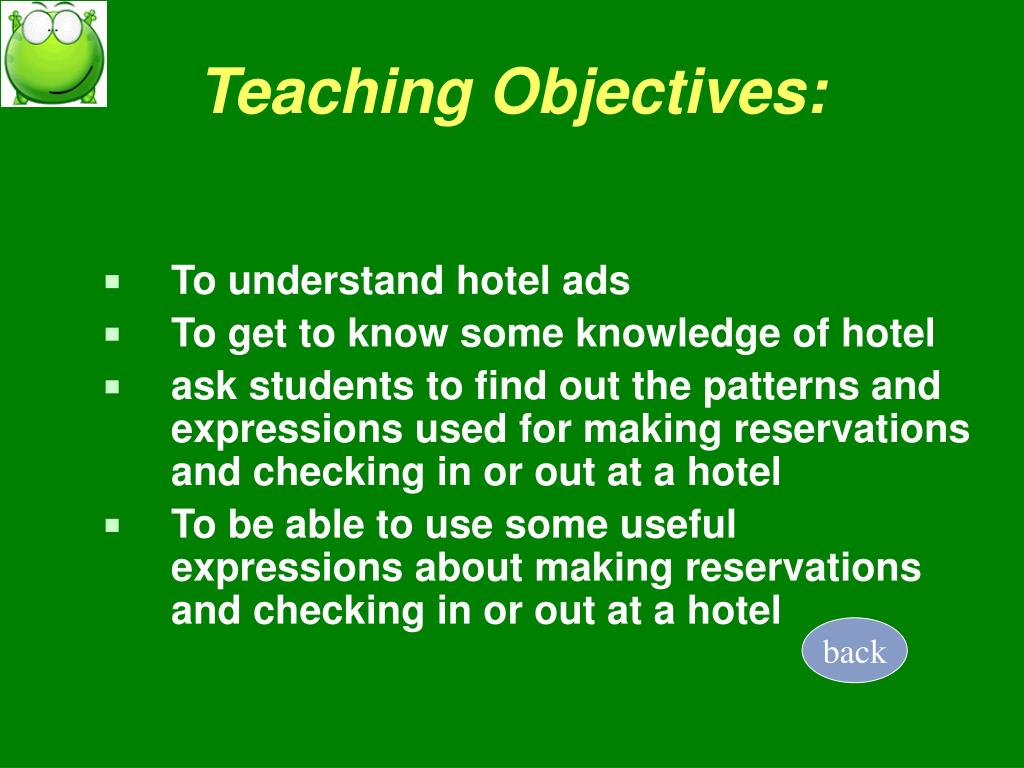 Teaching Objectives:

- To understand hotel ads
- To get to know some knowledge of hotel
- ask students to find out the patterns and expressions used for making reservations and checking in or out at a hotel
- To be able to use some useful expressions about making reservations and checking in or out at a hotel

back